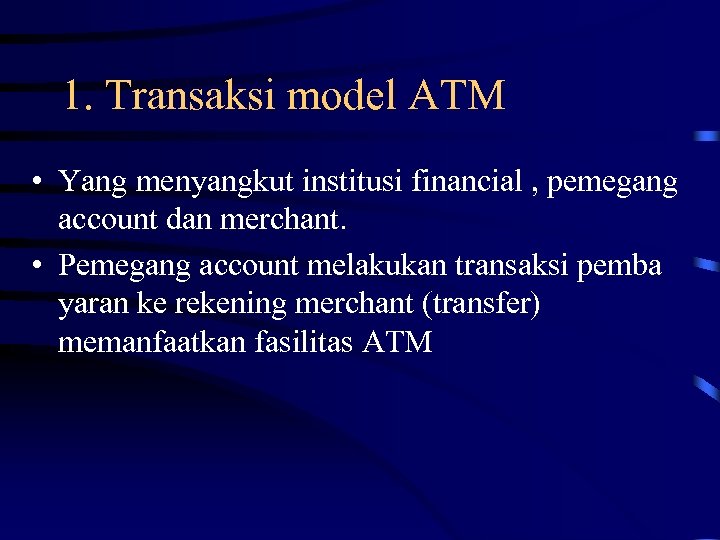 1. Transaksi model ATM

• Yang menyangkut institusi financial , pemegang account dan merchant.

• Pemegang account melakukan transaksi pemba yaran ke rekening merchant (transfer) memanfaatkan fasilitas ATM